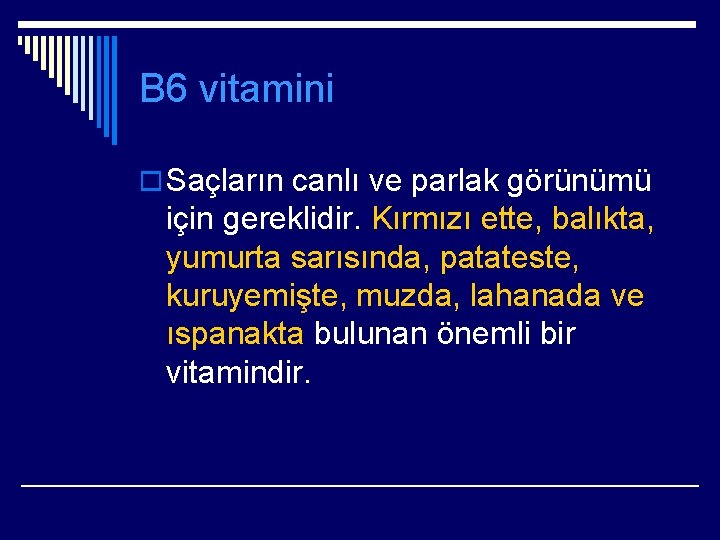 B6 vitamini

Saçların canlı ve parlak görünümü için gereklidir. Kırmızı ette, balıkta, yumurta sarısında, patateste, kuruyemişte, muzda, lahanada ve ıspanakta bulunan önemli bir vitamindir.